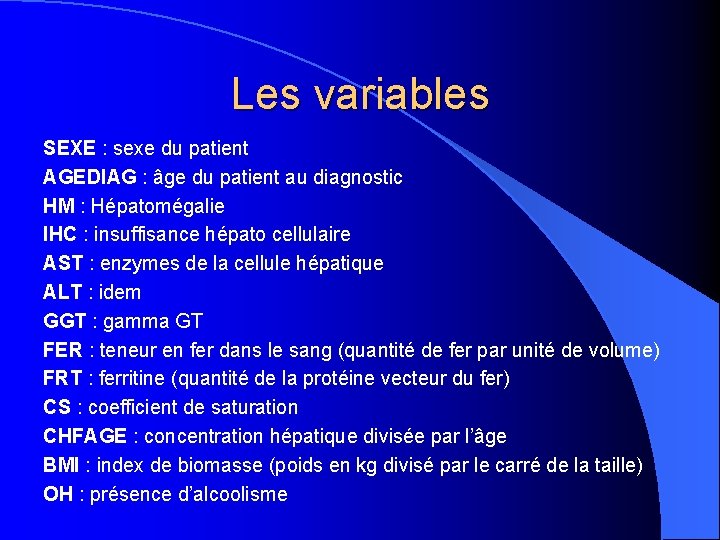 Les variables

SEXE : sexe du patient
AGEDIAG : âge du patient au diagnostic
HM : Hépatomégalie
IHC : insuffisance hépato cellulaire
AST : enzymes de la cellule hépatique
ALT : idem
GGT : gamma GT
FER : teneur en fer dans le sang (quantité de fer par unité de volume)
FRT : ferritine (quantité de la protéine vecteur du fer)
CS : coefficient de saturation
CHFAGE : concentration hépatique divisée par l'âge
BMI : index de biomasse (poids en kg divisé par le carré de la taille)
OH : présence d'alcoolisme